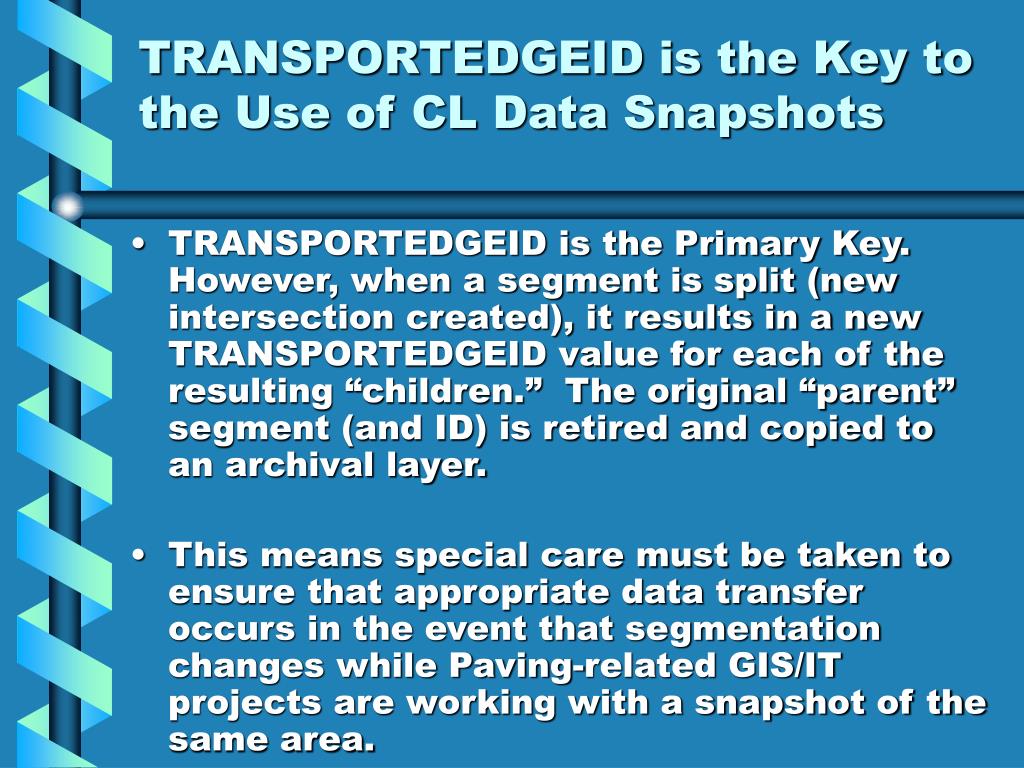 TRANSPORTEDGEID is the Key to the Use of CL Data Snapshots

• TRANSPORTEDGEID is the Primary Key. However, when a segment is split (new intersection created), it results in a new TRANSPORTEDGEID value for each of the resulting “children.” The original “parent” segment (and ID) is retired and copied to an archival layer.

• This means special care must be taken to ensure that appropriate data transfer occurs in the event that segmentation changes while Paving-related GIS/IT projects are working with a snapshot of the same area.